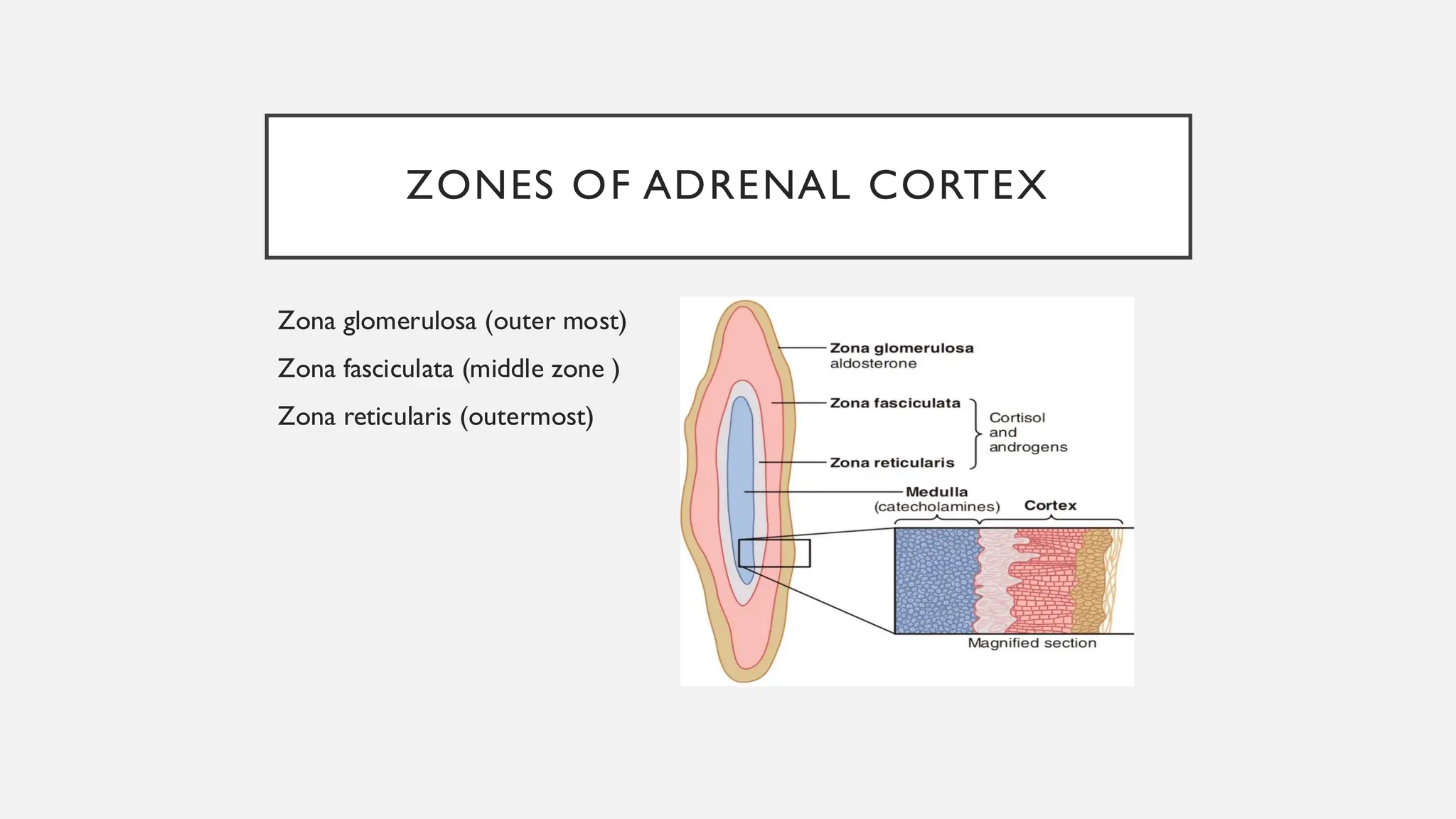 ZONES OF ADRENAL CORTEX

Zona glomerulosa (outer most)

Zona fasciculata (middle zone )

Zona reticularis (outermost)

Zona glomerulosa
aldosterone

Zona fasciculata

Zona reticularis

Cortisol and androgens

Medulla
(catecholamines)

Cortex

Magnified section